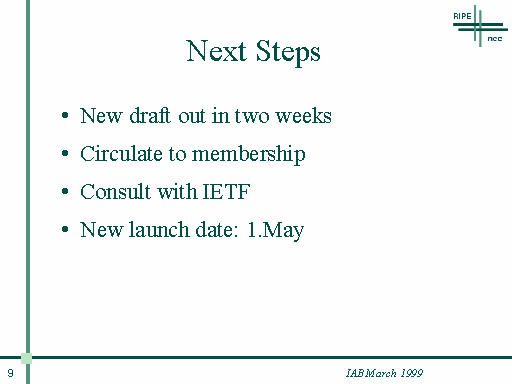 RIPE
ncc

Next Steps

• New draft out in two weeks
• Circulate to membership
• Consult with IETF
• New launch date: 1.May

9

IAB March 1999